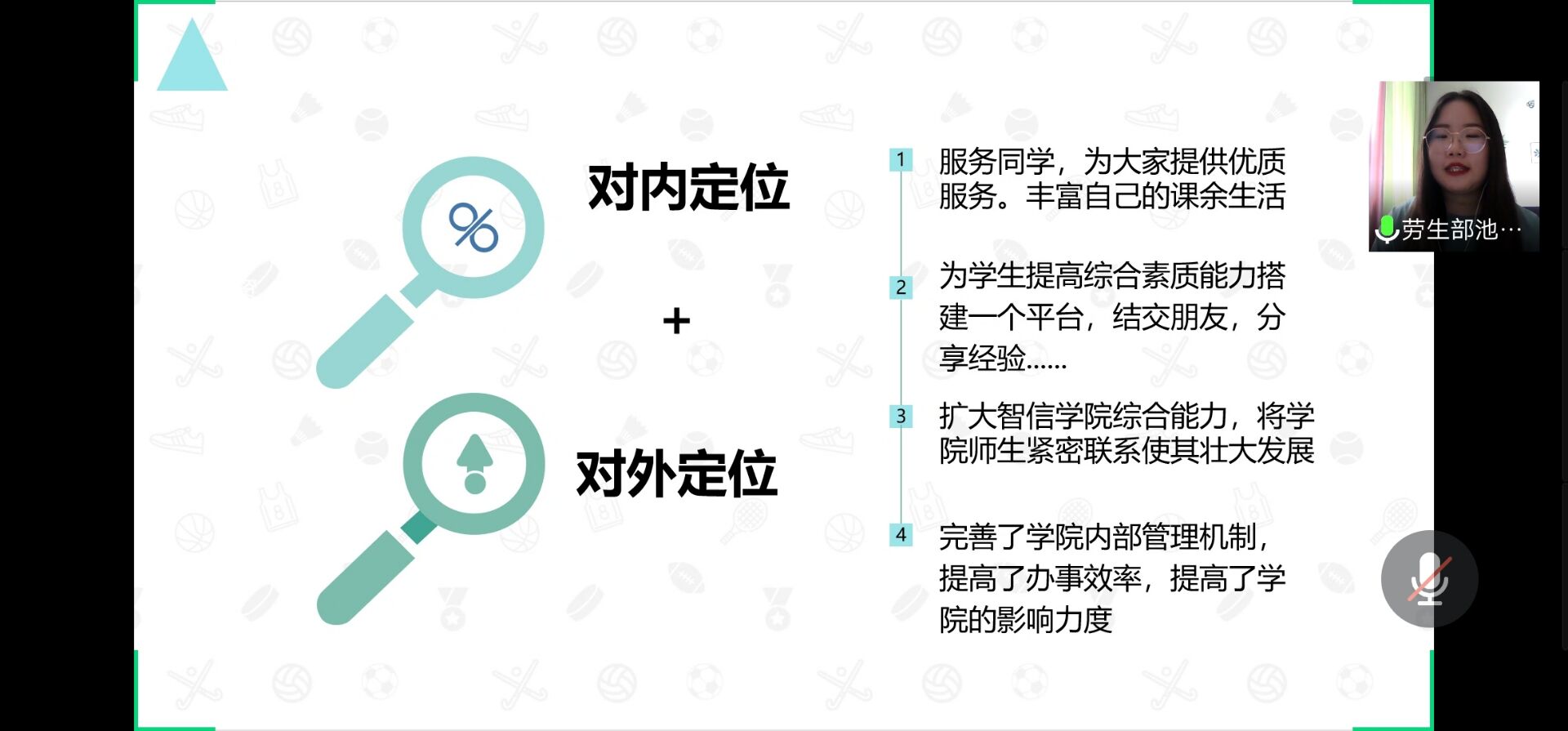 %

对内定位

+

对外定位

1 服务同学，为大家提供优质服务。丰富自己的课余生活

2 为学生提高综合素质能力搭建一个平台，结交朋友，分享经验……

3 扩大智信学院综合能力，将学院师生紧密联系使其壮大发展

4 完善了学院内部管理机制，提高了办事效率，提高了学院的影响力度

劳生部池…